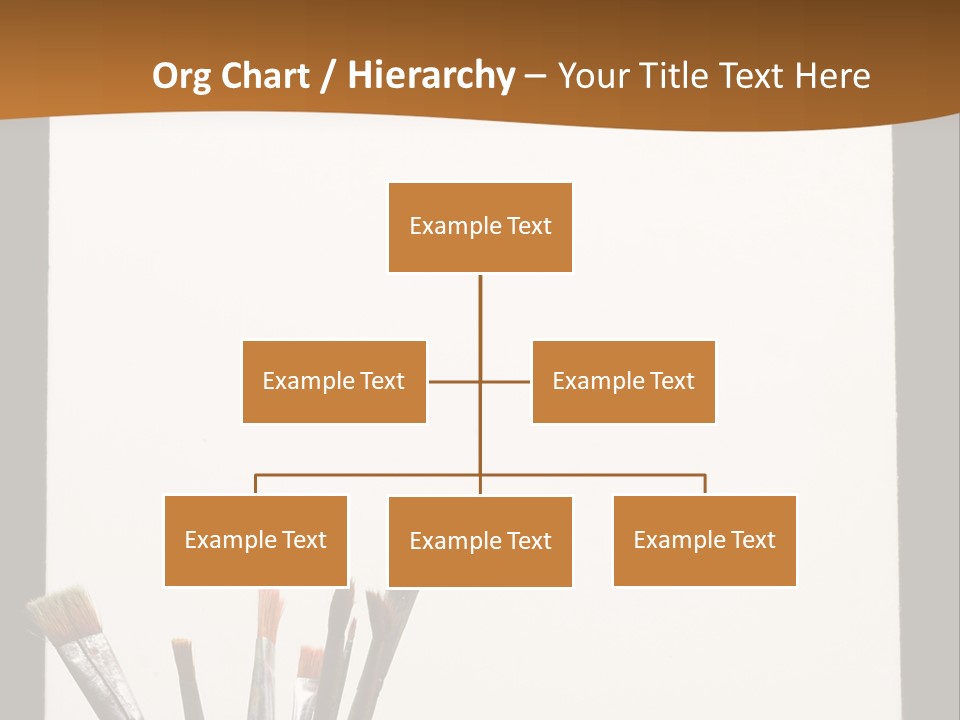 Org Chart / Hierarchy – Your Title Text Here

Example Text

Example Text

Example Text

Example Text

Example Text

Example Text